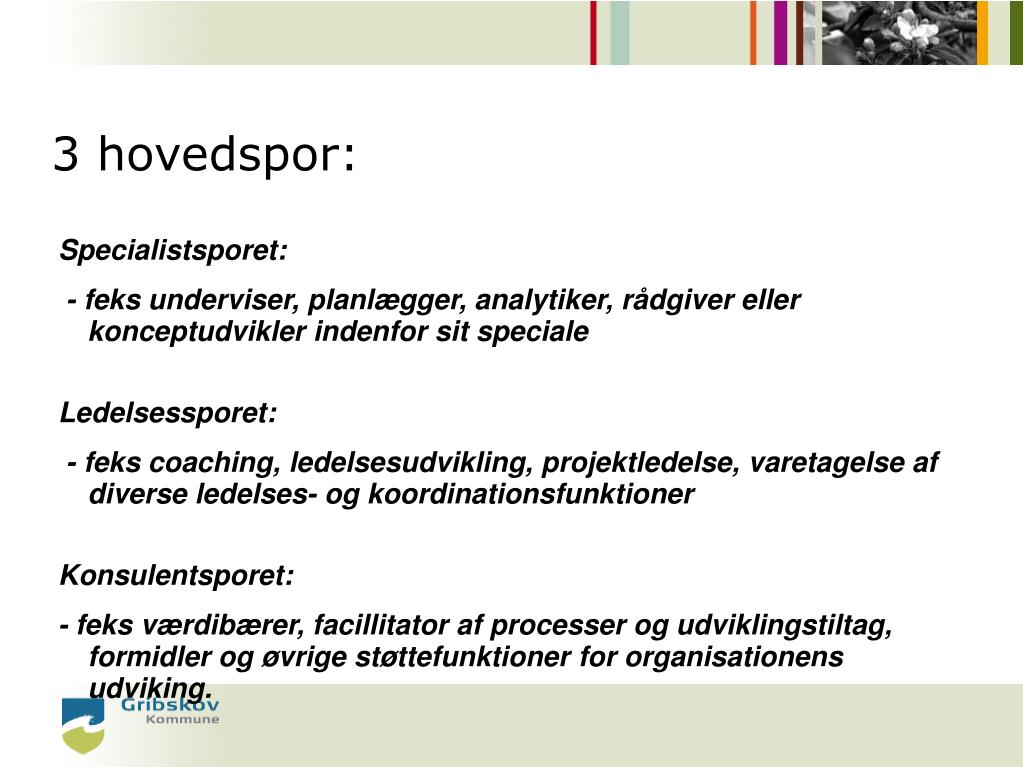 3 hovedspor:

Specialistsporet:

- feks underviser, planlægger, analytiker, rådgiver eller konceptudvikler indenfor sit speciale

Ledelsessporet:

- feks coaching, ledelsesudvikling, projektledelse, varetagelse af diverse ledelses- og koordinationsfunktioner

Konsulentsporet:

- feks værdibærer, facillitator af processer og udviklingstiltag, formidler og øvrige støttefunktioner for organisationens udviking.

Gribskov Kommune